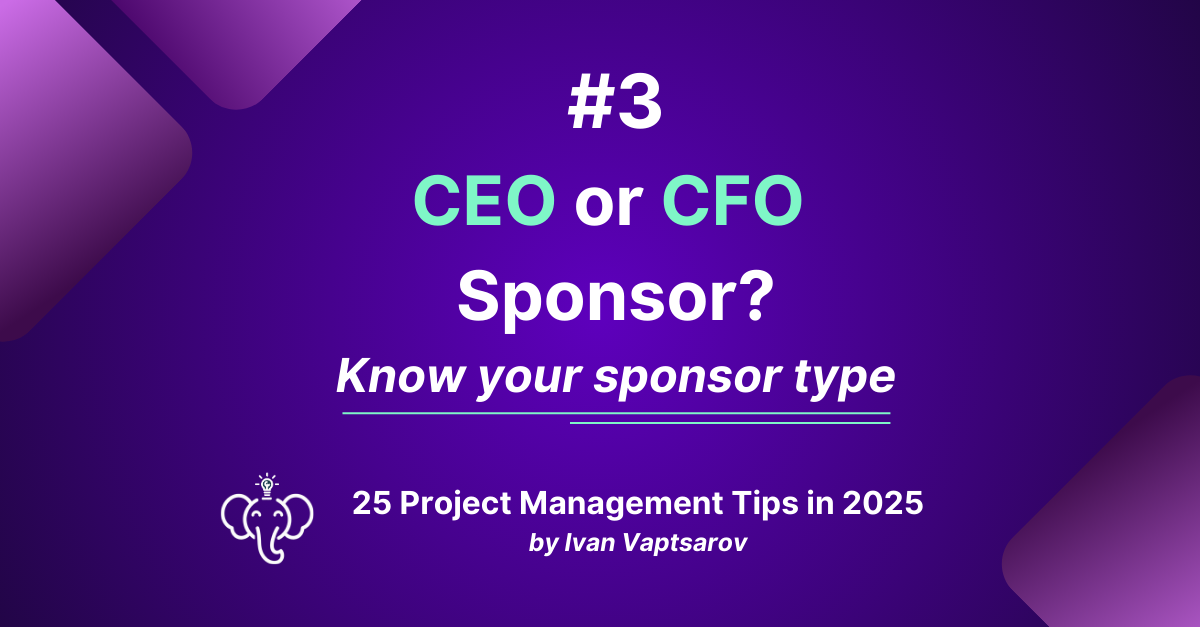 #3

CEO or CFO Sponsor?

Know your sponsor type

25 Project Management Tips in 2025
by Ivan Vaptsarov